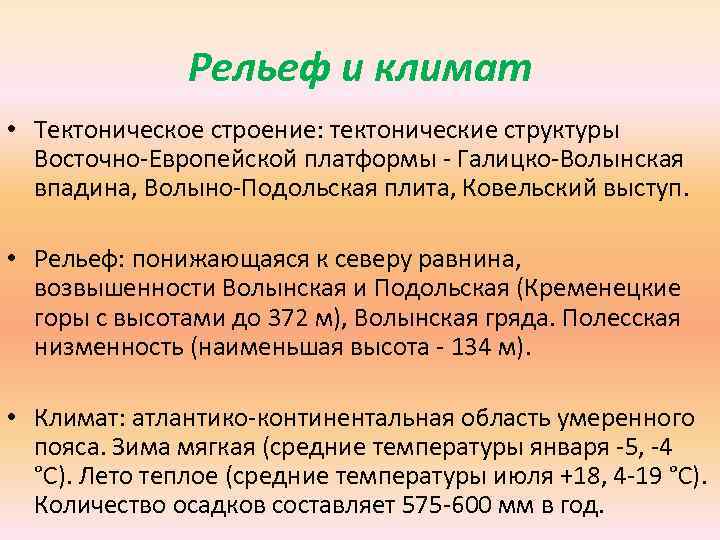 Рельеф и климат

• Тектоническое строение: тектонические структуры Восточно-Европейской платформы - Галицко-Волынская впадина, Волыно-Подольская плита, Ковельский выступ.

• Рельеф: понижающаяся к северу равнина, возвышенности Волынская и Подольская (Кременецкие горы с высотами до 372 м), Волынская гряда. Полесская низменность (наименьшая высота - 134 м).

• Климат: атлантико-континентальная область умеренного пояса. Зима мягкая (средние температуры января -5, -4 °С). Лето теплое (средние температуры июля +18, 4-19 °С). Количество осадков составляет 575-600 мм в год.